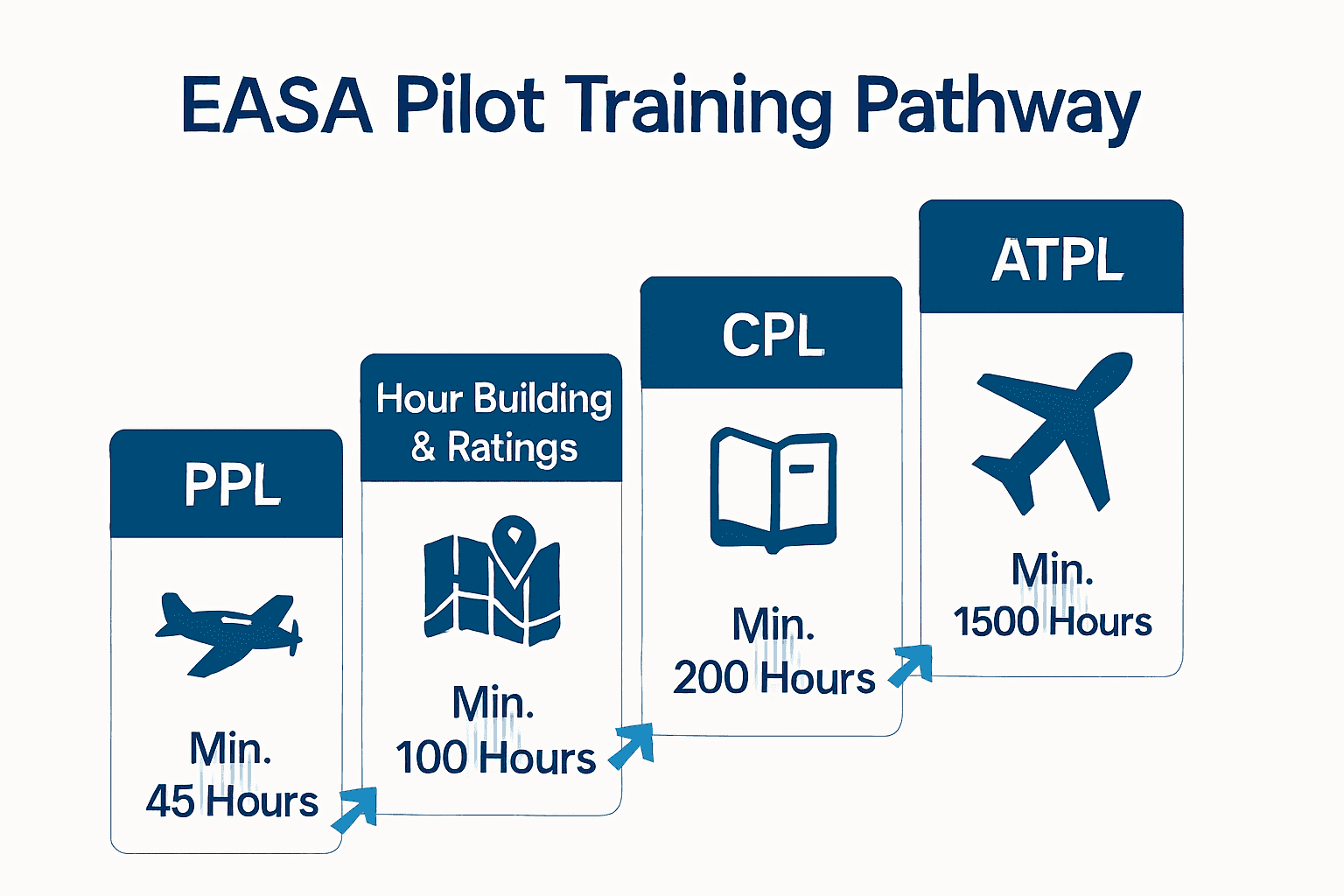 EASA Pilot Training Pathway

PPL

Min.
45 Hours

Hour Building & Ratings

Min.
100 Hours

CPL

Min.
200 Hours

ATPL

Min.
1500 Hours